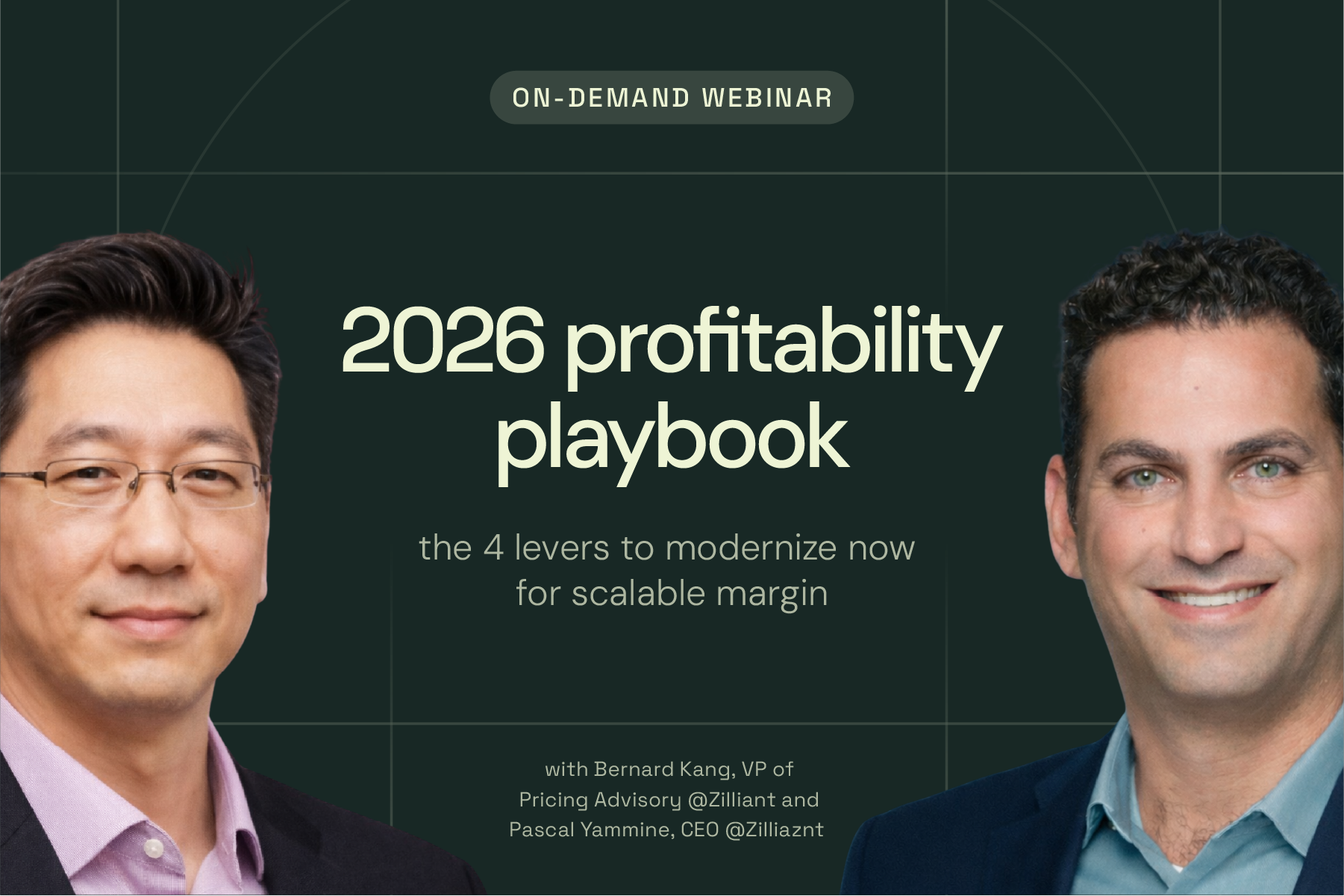 ON-DEMAND WEBINAR

2026 profitability playbook

the 4 levers to modernize now for scalable margin

with Bernard Kang, VP of Pricing Advisory @Zilliant and Pascal Yammine, CEO @Zilliaznt